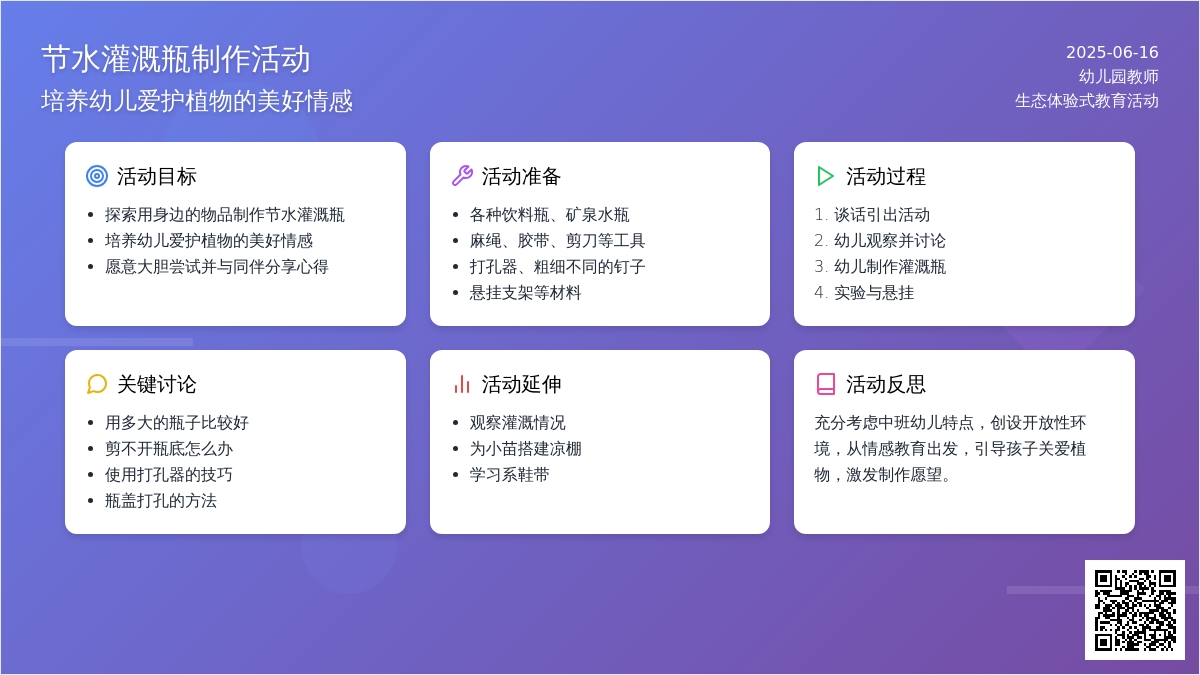 节水灌溉瓶制作活动
培养幼儿爱护植物的美好情感

2025-06-16
幼儿园教师
生态体验式教育活动

活动目标
- 探索用身边的物品制作节水灌溉瓶
- 培养幼儿爱护植物的美好情感
- 愿意大胆尝试并与同伴分享心得

活动准备
- 各种饮料瓶、矿泉水瓶
- 麻绳、胶带、剪刀等工具
- 打孔器、粗细不同的钉子
- 悬挂支架等材料

活动过程
1. 谈话引出活动
2. 幼儿观察并讨论
3. 幼儿制作灌溉瓶
4. 实验与悬挂

关键讨论
- 用多大的瓶子比较好
- 剪不开瓶底怎么办
- 使用打孔器的技巧
- 瓶盖打孔的方法

活动延伸
- 观察灌溉情况
- 为小苗搭建凉棚
- 学习系鞋带

活动反思
充分考虑中班幼儿特点，创设开放性环境，从情感教育出发，引导孩子关爱植物，激发制作愿望。